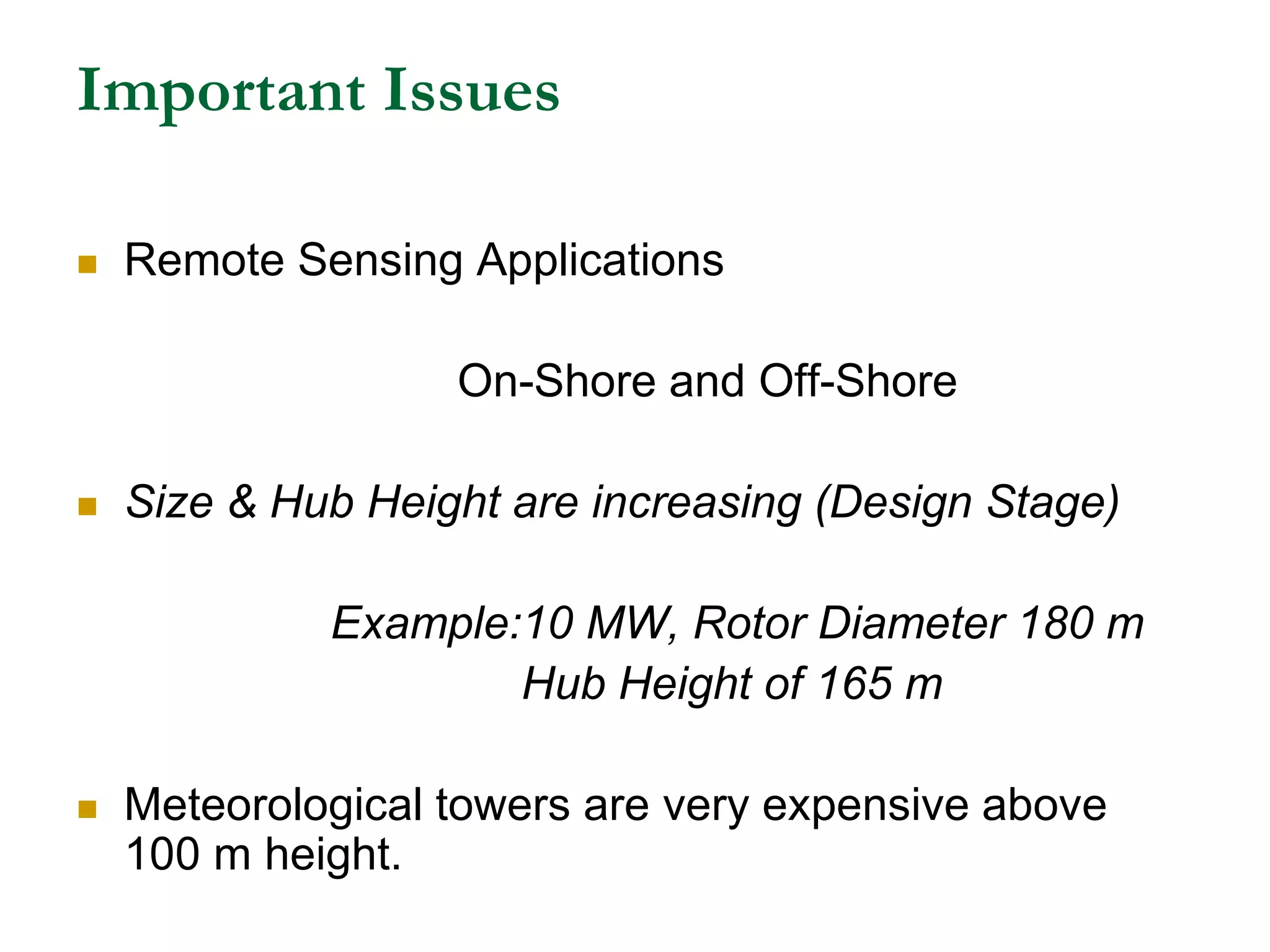 Important Issues

Remote Sensing Applications

On-Shore and Off-Shore

Size & Hub Height are increasing (Design Stage)

Example:10 MW, Rotor Diameter 180 m
Hub Height of 165 m

Meteorological towers are very expensive above 100 m height.